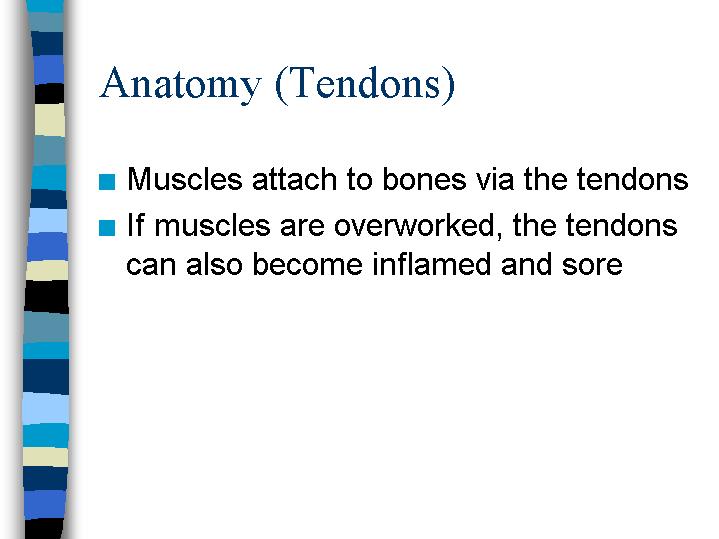 Anatomy (Tendons)

- Muscles attach to bones via the tendons
- If muscles are overworked, the tendons can also become inflamed and sore